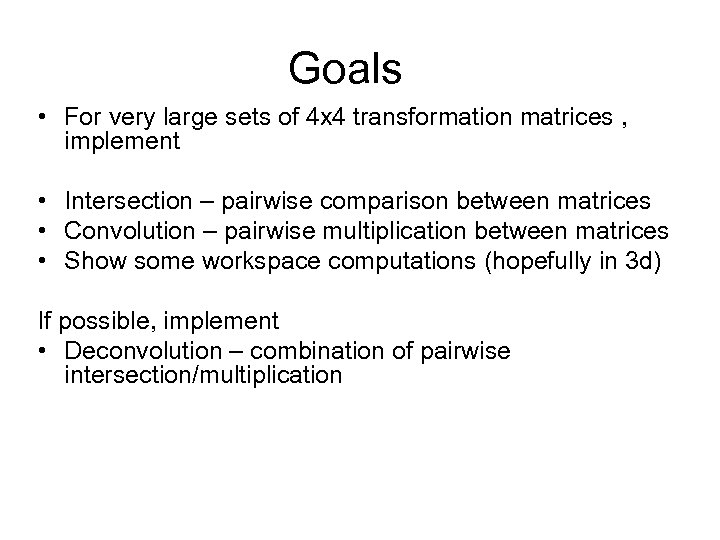 Goals

• For very large sets of 4x4 transformation matrices , implement

• Intersection – pairwise comparison between matrices
• Convolution – pairwise multiplication between matrices
• Show some workspace computations (hopefully in 3d)

If possible, implement
• Deconvolution – combination of pairwise intersection/multiplication